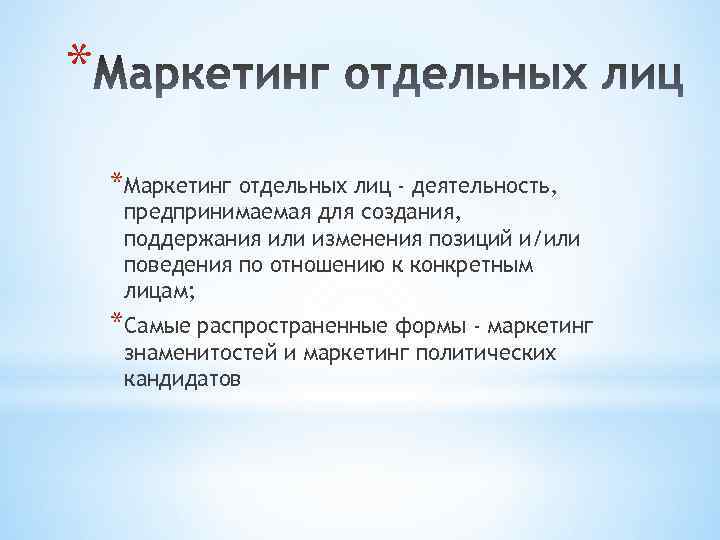 *Маркетинг отдельных лиц

*Маркетинг отдельных лиц - деятельность, предпринимаемая для создания, поддержания или изменения позиций и/или поведения по отношению к конкретным лицам;

*Самые распространенные формы - маркетинг знаменитостей и маркетинг политических кандидатов